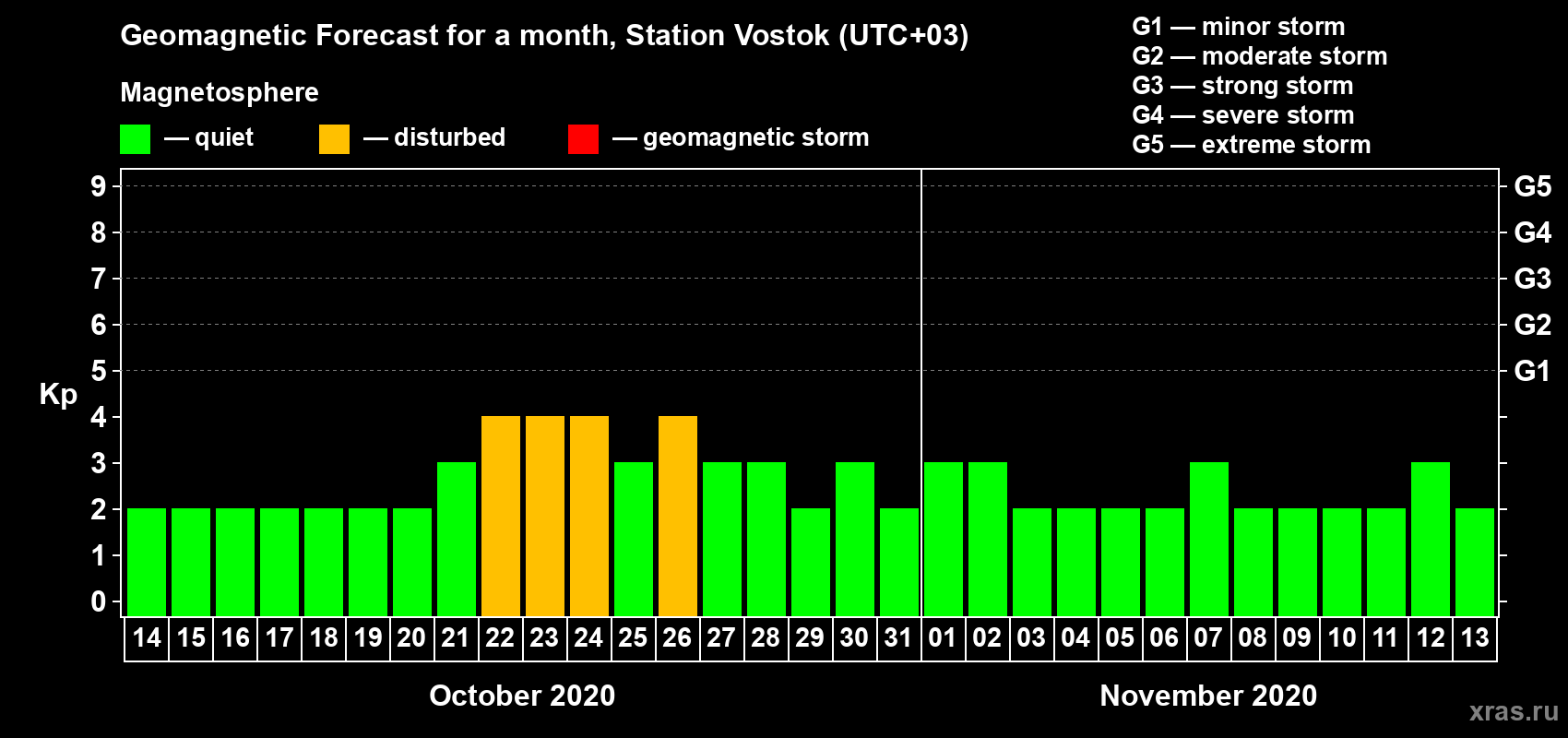 Geomagnetic Forecast for a month, Station Vostok (UTC+03)

Magnetosphere

— quiet — disturbed — geomagnetic storm

G1 — minor storm
G2 — moderate storm
G3 — strong storm
G4 — severe storm
G5 — extreme storm

Kp

9
8
7
6
5
4
3
2
1
0

G5
G4
G3
G2
G1

14 15 16 17 18 19 20 21 22 23 24 25 26 27 28 29 30 31 01 02 03 04 05 06 07 08 09 10 11 12 13

October 2020

November 2020

xras.ru